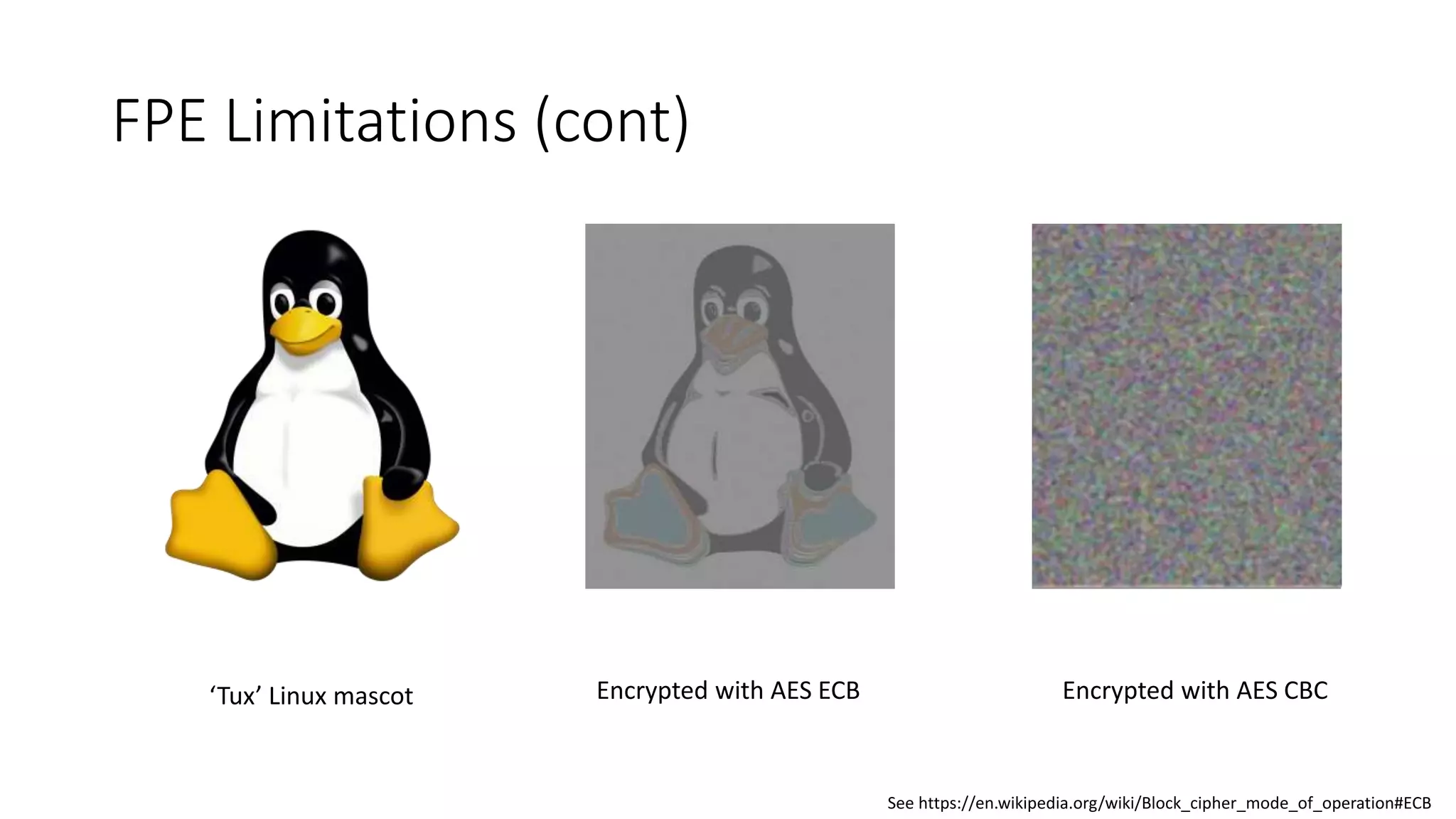 FPE Limitations (cont)

‘Tux’ Linux mascot

Encrypted with AES ECB

Encrypted with AES CBC

See https://en.wikipedia.org/wiki/Block_cipher_mode_of_operation#ECB